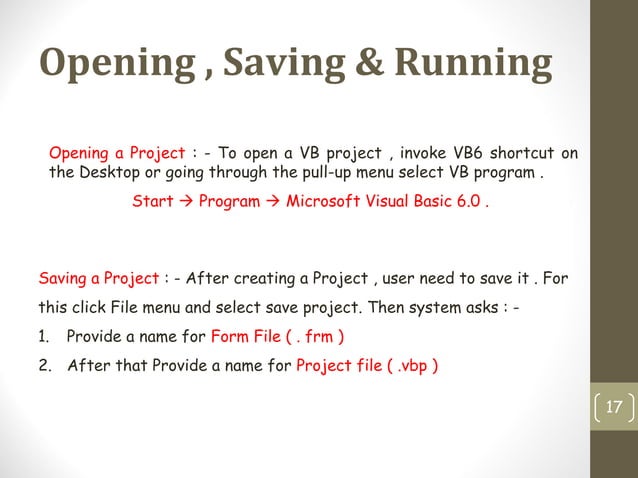 Opening , Saving & Running

Opening a Project : - To open a VB project , invoke VB6 shortcut on the Desktop or going through the pull-up menu select VB program .

Start → Program → Microsoft Visual Basic 6.0 .

Saving a Project : - After creating a Project , user need to save it . For this click File menu and select save project. Then system asks : -

1. Provide a name for Form File ( . frm )
2. After that Provide a name for Project file ( .vbp )

17